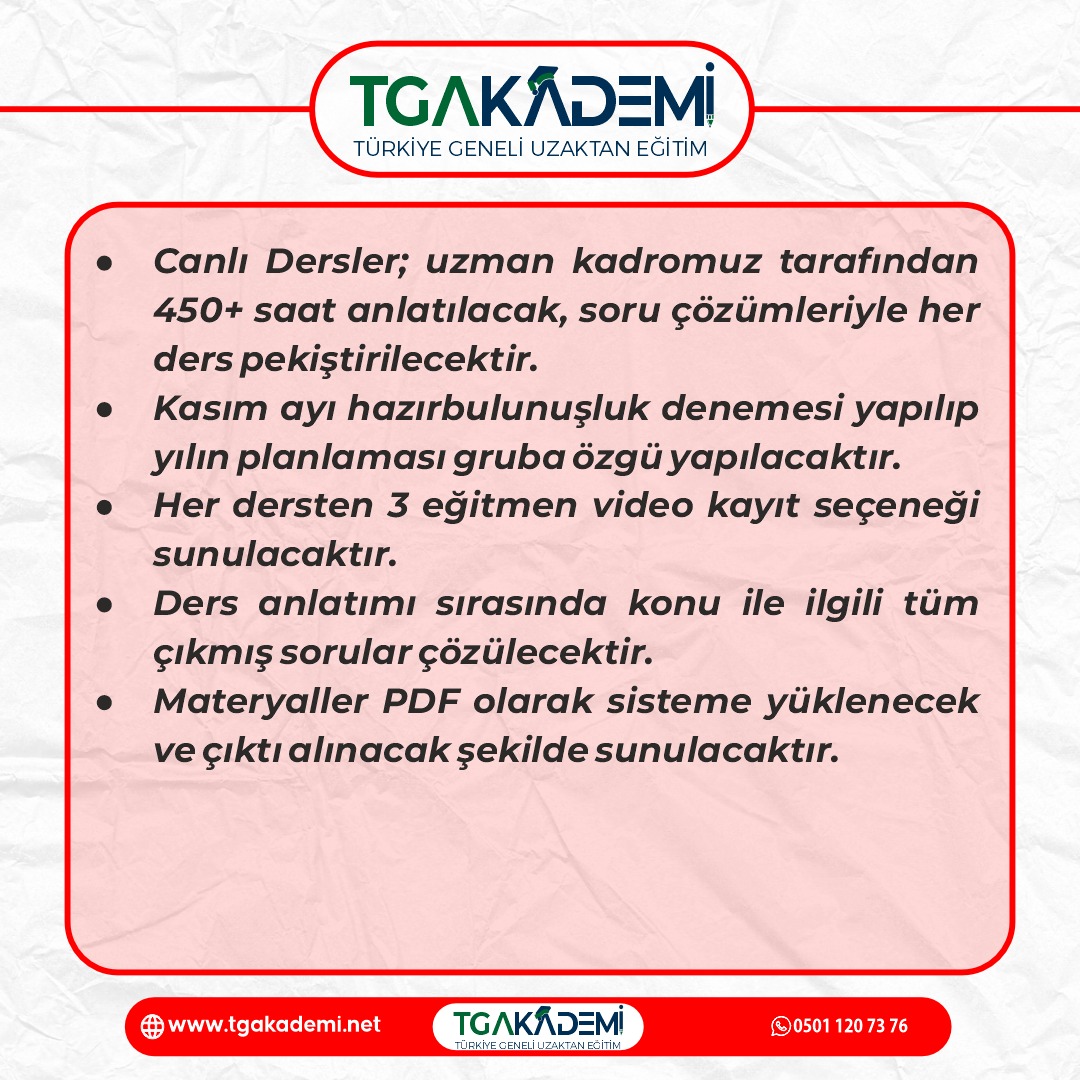 TGAKADEMİ
TÜRKİYE GENELİ UZAKTAN EĞİTİM

- Canlı Dersler; uzman kadromuz tarafından 450+ saat anlatılacak, soru çözümleriyle her ders pekiştirilecektir.
- Kasım ayı hazırbulunuşluk denemesi yapılıp yılın planlaması gruba özgü yapılacaktır.
- Her dersten 3 eğitmen video kayıt seçeneği sunulacaktır.
- Ders anlatımı sırasında konu ile ilgili tüm çıkmış sorular çözülecektir.
- Materyaller PDF olarak sisteme yüklenecek ve çıktı alınacak şekilde sunulacaktır.

www.tgakademi.net
TGAKADEMİ
TÜRKİYE GENELİ UZAKTAN EĞİTİM
0501 120 73 76